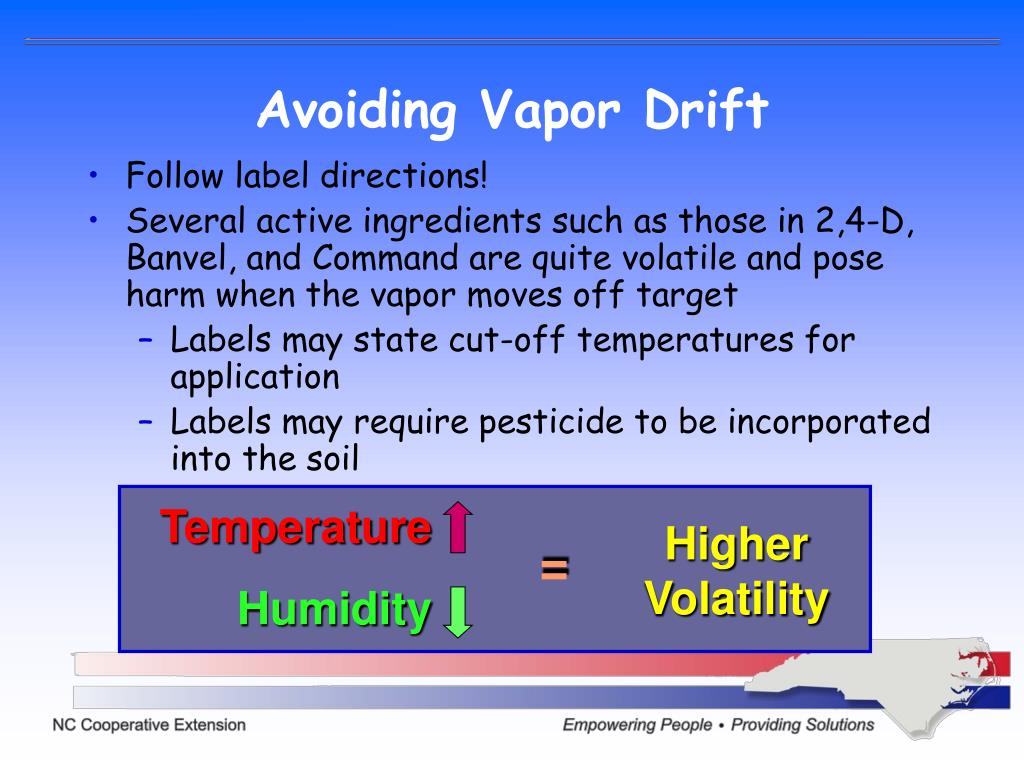 Avoiding Vapor Drift

• Follow label directions!
• Several active ingredients such as those in 2,4-D, Banvel, and Command are quite volatile and pose harm when the vapor moves off target
– Labels may state cut-off temperatures for application
– Labels may require pesticide to be incorporated into the soil

Temperature

Humidity

=

Higher Volatility

NC Cooperative Extension

Empowering People • Providing Solutions